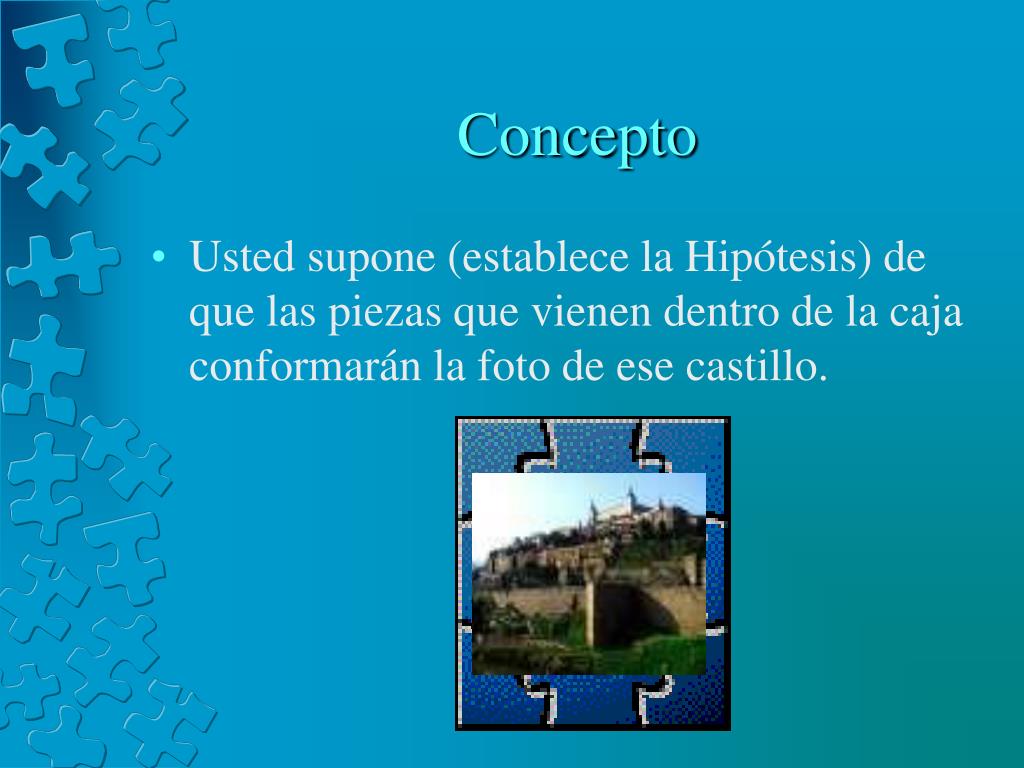 Concepto

• Usted supone (establece la Hipótesis) de que las piezas que vienen dentro de la caja conformarán la foto de ese castillo.